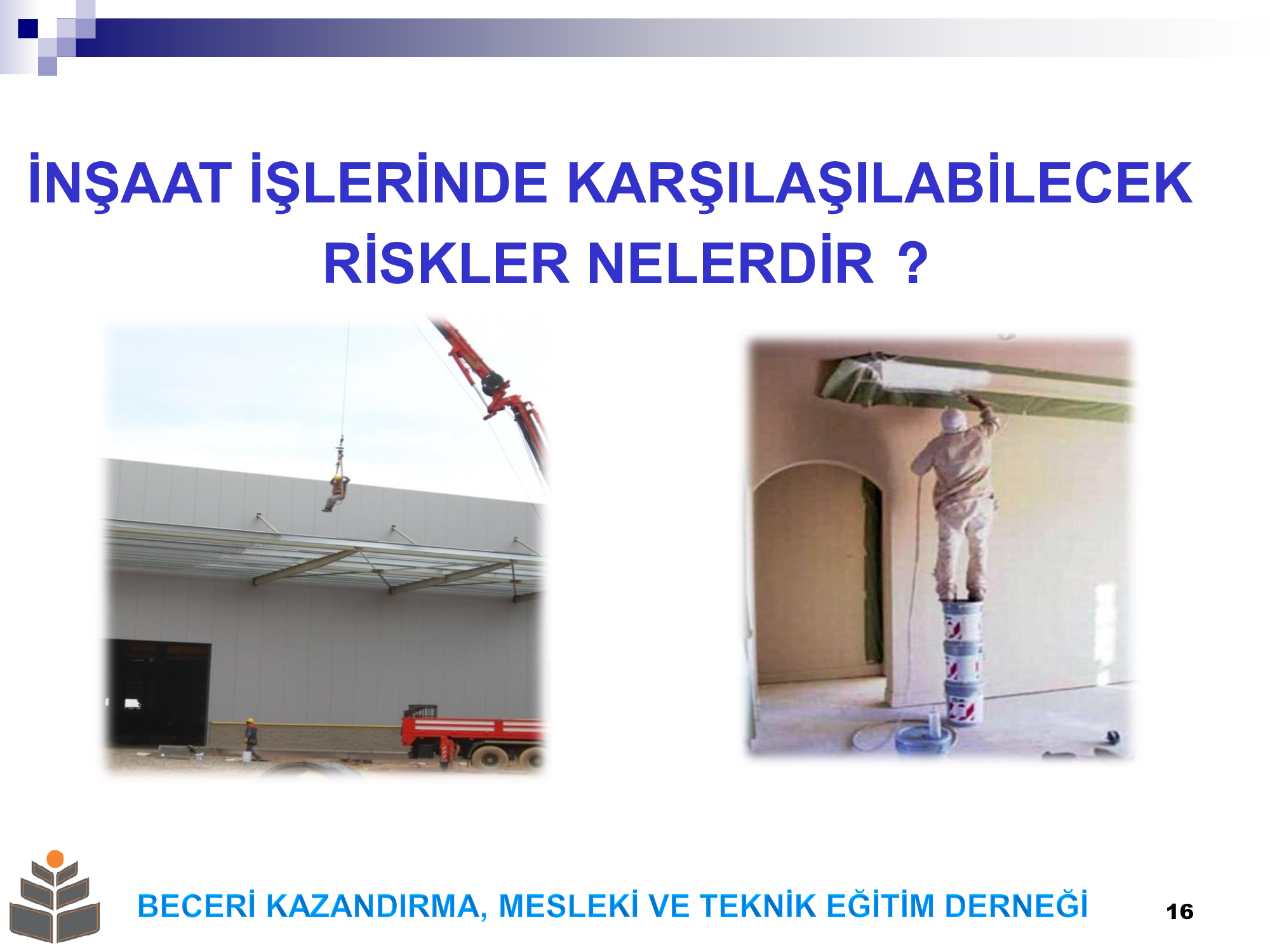 İNŞAAT İŞLERİNDE KARŞILAŞILABİLECEK RİSKLER NELERDİR ?

BECERİ KAZANDIRMA, MESLEKİ VE TEKNİK EĞİTİM DERNEĞİ

16